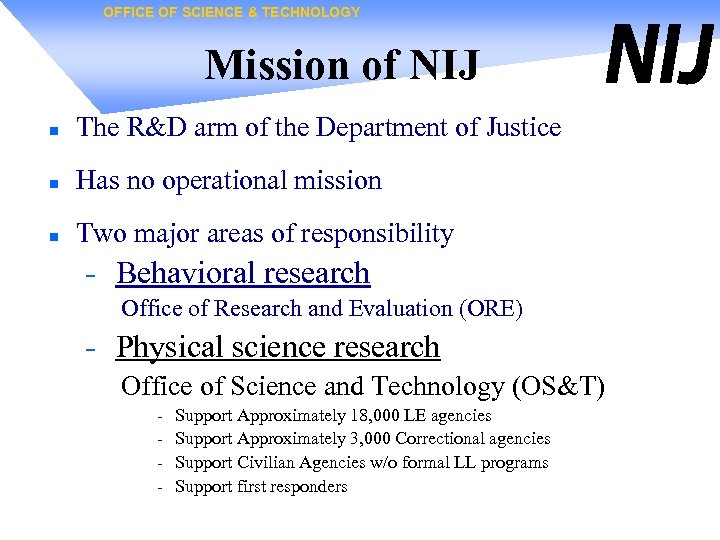 OFFICE OF SCIENCE & TECHNOLOGY

NIJ

Mission of NIJ

- The R&D arm of the Department of Justice
- Has no operational mission
- Two major areas of responsibility
  - Behavioral research
    Office of Research and Evaluation (ORE)
  - Physical science research
    Office of Science and Technology (OS&T)
    - Support Approximately 18,000 LE agencies
    - Support Approximately 3,000 Correctional agencies
    - Support Civilian Agencies w/o formal LL programs
    - Support first responders